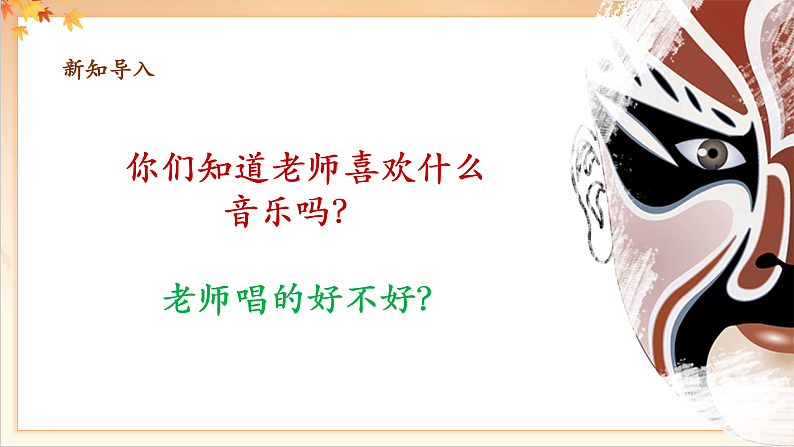 新知导入

你们知道老师喜欢什么音乐吗?

老师唱的好不好?